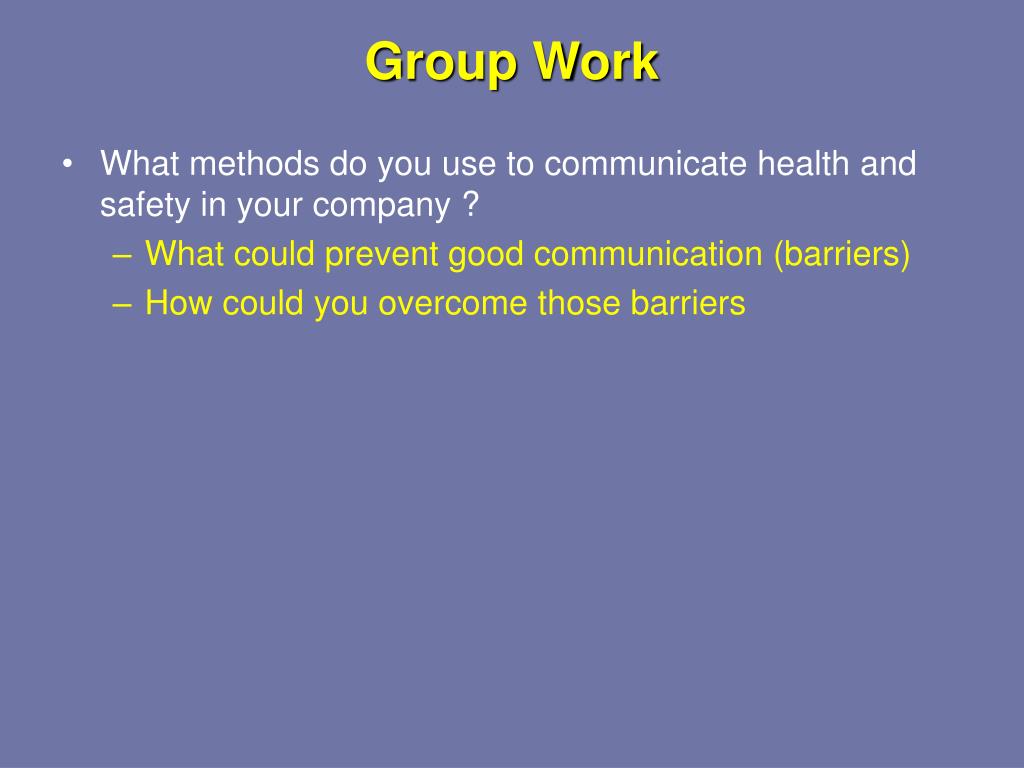 Group Work

• What methods do you use to communicate health and safety in your company ?
– What could prevent good communication (barriers)
– How could you overcome those barriers